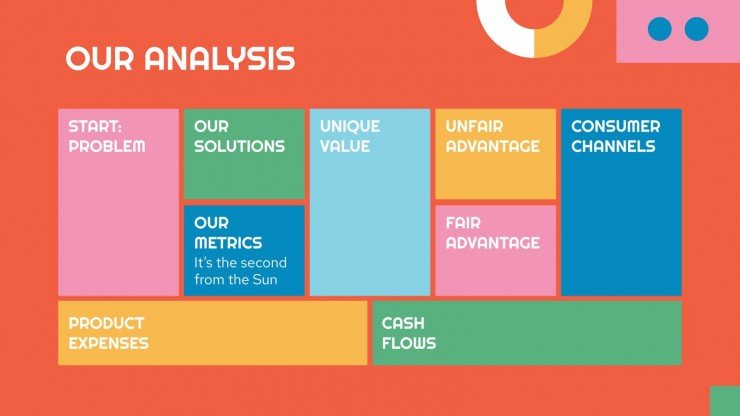 OUR ANALYSIS

START: PROBLEM

OUR SOLUTIONS

OUR METRICS
It's the second from the Sun

UNIQUE VALUE

UNFAIR ADVANTAGE

FAIR ADVANTAGE

CONSUMER CHANNELS

PRODUCT EXPENSES

CASH FLOWS